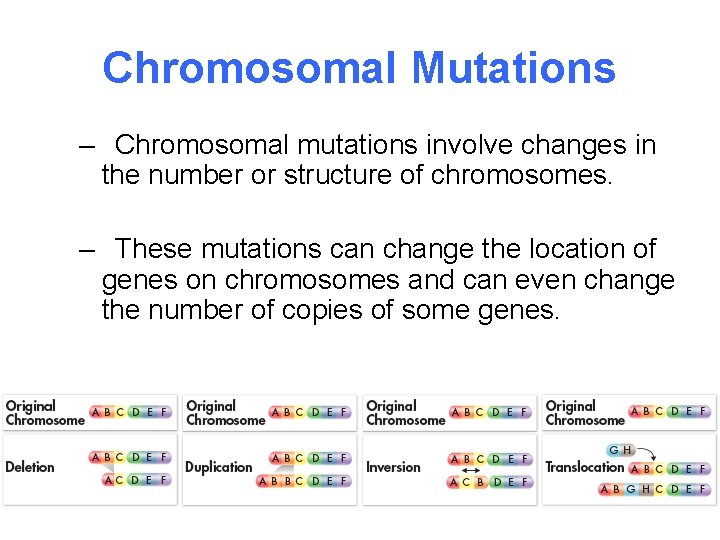 Chromosomal Mutations

– Chromosomal mutations involve changes in the number or structure of chromosomes.

– These mutations can change the location of genes on chromosomes and can even change the number of copies of some genes.

Original Chromosome A B C D E F

Deletion A B C D E F
A C D E F

Original Chromosome A B C D E F

Duplication A B C D E F
A B B C D E F

Original Chromosome A B C D E F

Inversion A B C D E F
A C B D E F

Original Chromosome A B C D E F

Translocation G H
A B C D E F
A B G H C D E F